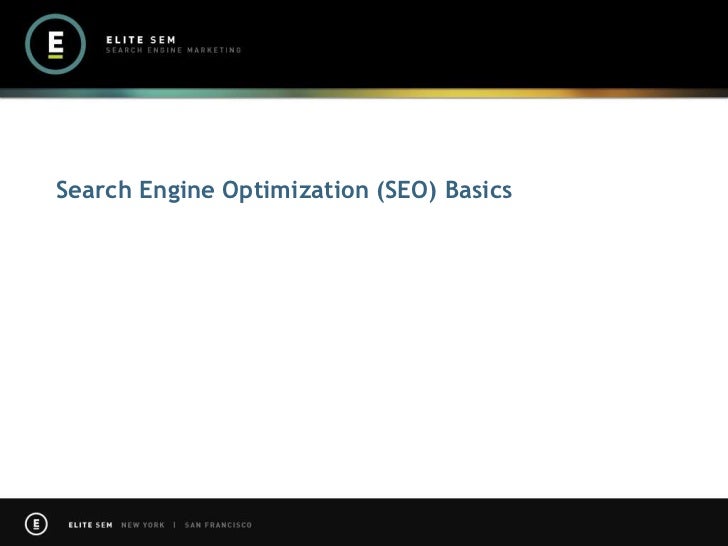 E

ELITE SEM
SEARCH ENGINE MARKETING

Search Engine Optimization (SEO) Basics

E

ELITE SEM NEW YORK | SAN FRANCISCO